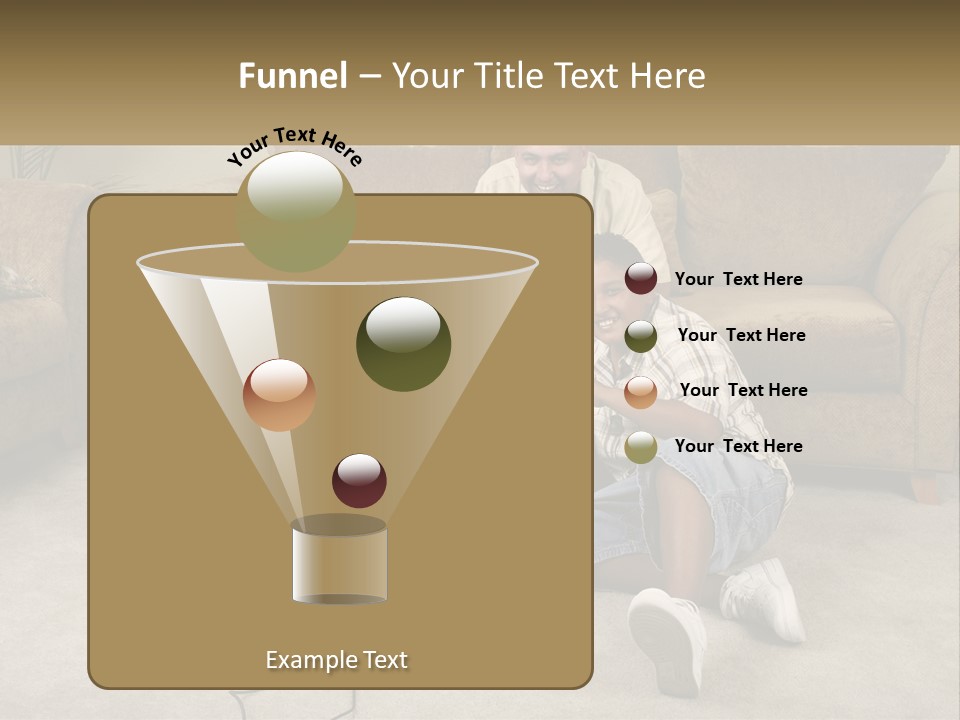 Funnel – Your Title Text Here

Your Text Here

Your Text Here

Your Text Here

Your Text Here

Your Text Here

Example Text